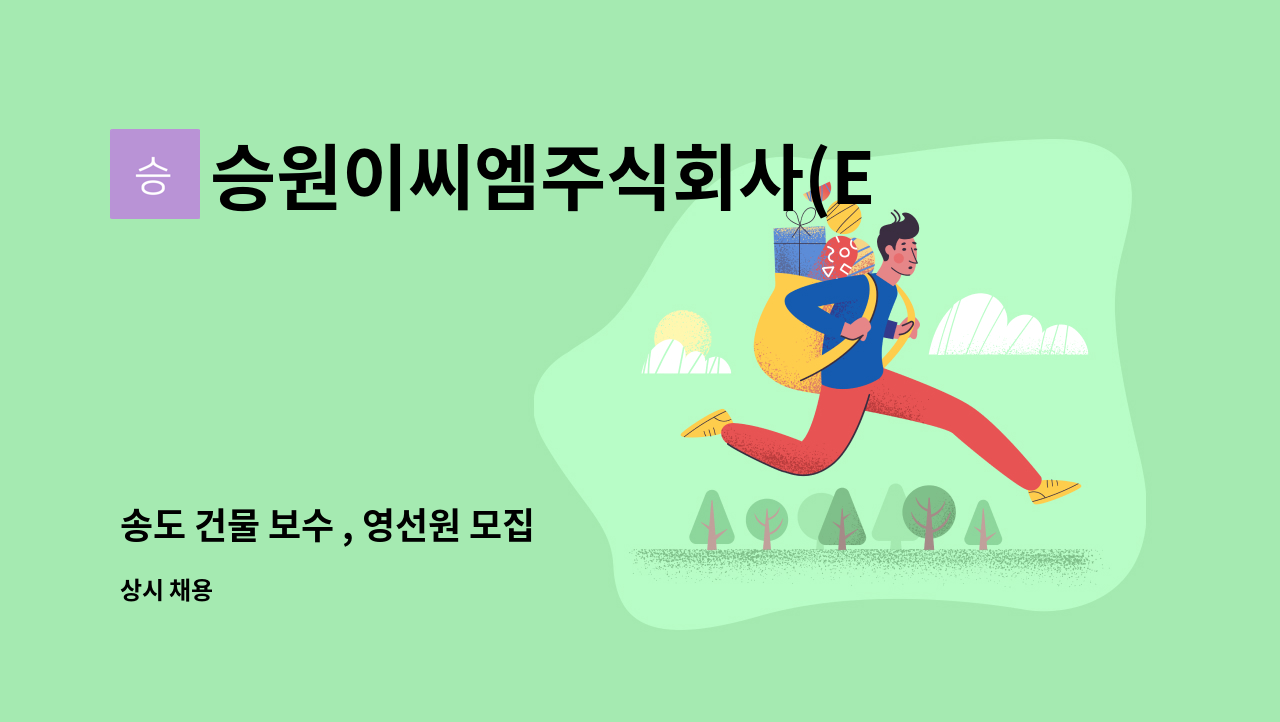 승

승원이씨엠주식회사(E

송도 건물 보수 , 영선원 모집

상시 채용